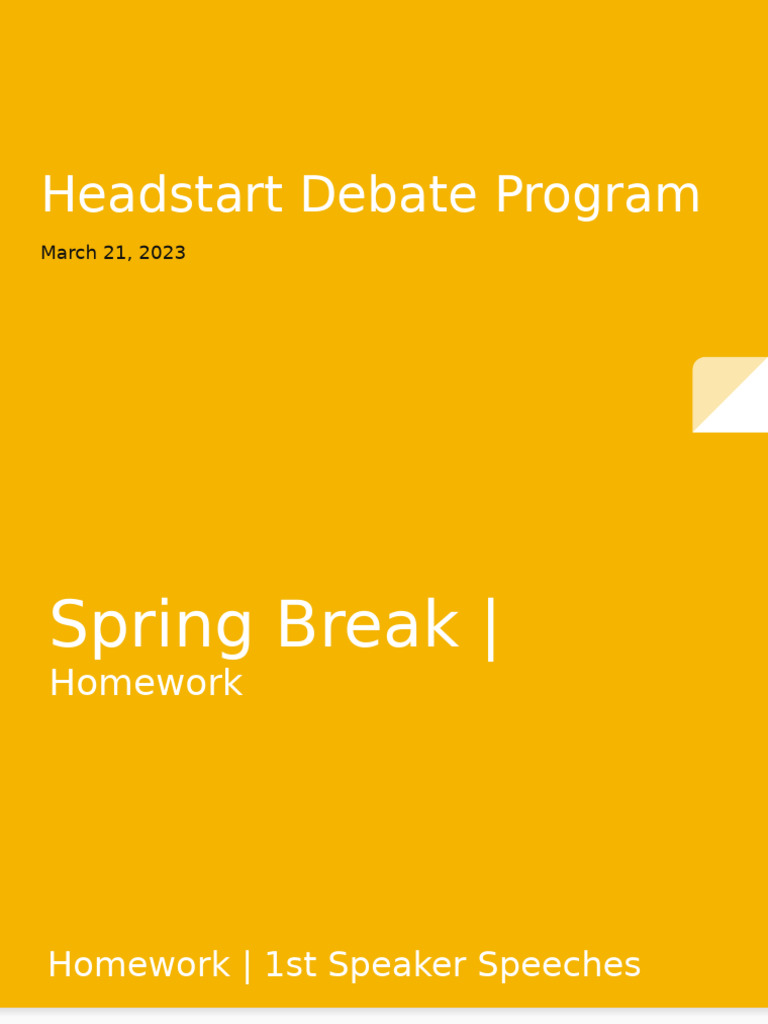 Headstart Debate Program

March 21, 2023

Spring Break |
Homework

Homework | 1st Speaker Speeches